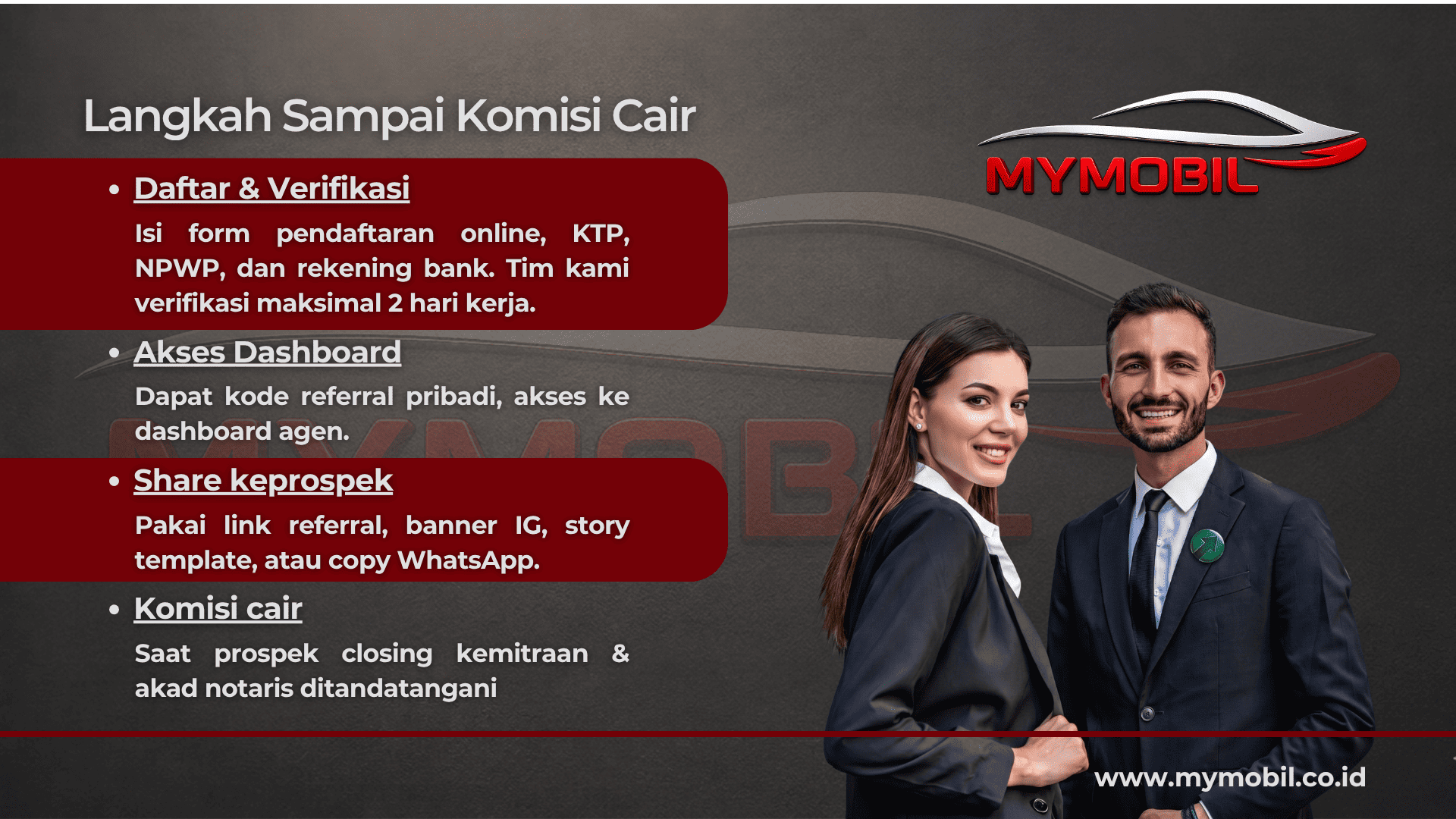 Langkah Sampai Komisi Cair

MYMOBIL

• Daftar & Verifikasi

Isi form pendaftaran online, KTP, NPWP, dan rekening bank. Tim kami verifikasi maksimal 2 hari kerja.

• Akses Dashboard

Dapat kode referral pribadi, akses ke dashboard agen.

• Share keprospek

Pakai link referral, banner IG, story template, atau copy WhatsApp.

• Komisi cair

Saat prospek closing kemitraan & akad notaris ditandatangani

www.mymobil.co.id